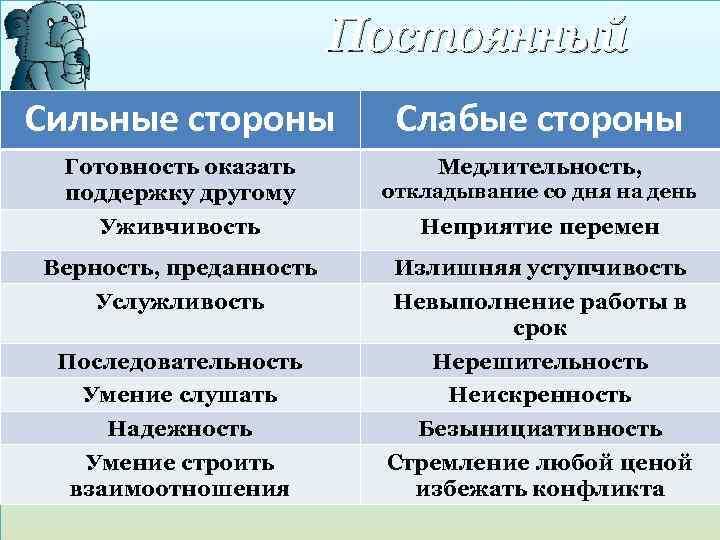 Постоянный

| Сильные стороны | Слабые стороны |
|---|---|
| Готовность оказать поддержку другому | Медлительность, откладывание со дня на день |
| Уживчивость | Неприятие перемен |
| Верность, преданность | Излишняя уступчивость |
| Услужливость | Невыполнение работы в срок |
| Последовательность | Нерешительность |
| Умение слушать | Неискренность |
| Надежность | Безынициативность |
| Умение строить взаимоотношения | Стремление любой ценой избежать конфликта |